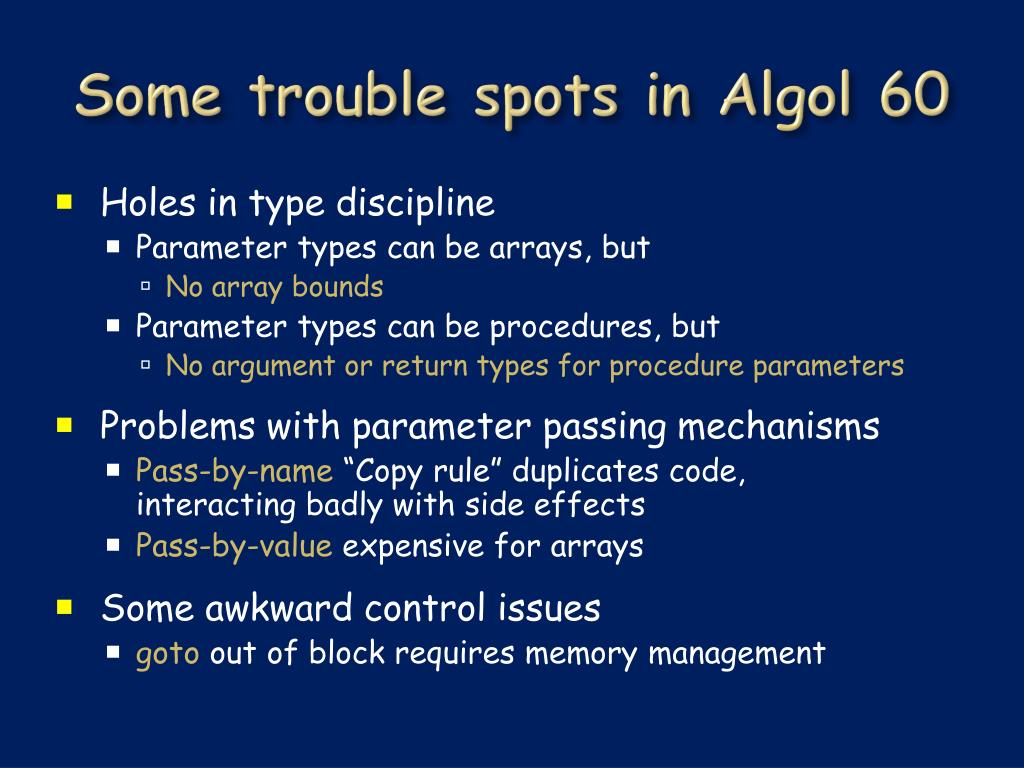 Some trouble spots in Algol 60

Holes in type discipline
Parameter types can be arrays, but
No array bounds
Parameter types can be procedures, but
No argument or return types for procedure parameters

Problems with parameter passing mechanisms
Pass-by-name “Copy rule” duplicates code, interacting badly with side effects
Pass-by-value expensive for arrays

Some awkward control issues
goto out of block requires memory management